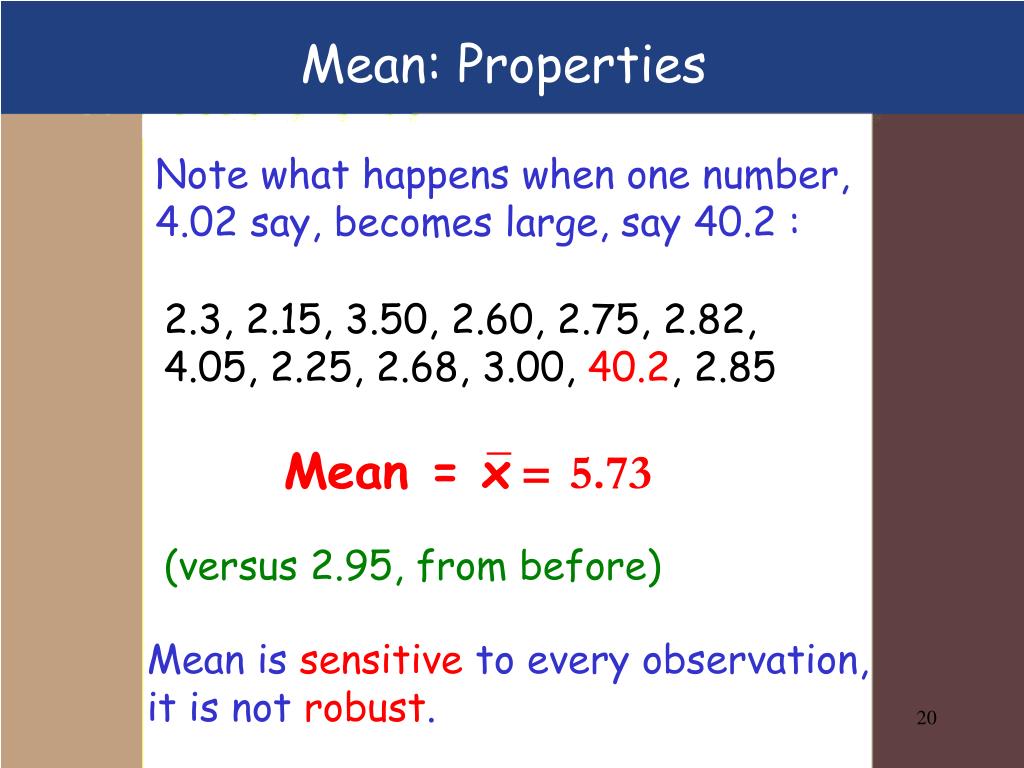 Mean: Properties

Note what happens when one number, 4.02 say, becomes large, say 40.2 :

2.3, 2.15, 3.50, 2.60, 2.75, 2.82, 4.05, 2.25, 2.68, 3.00, 40.2, 2.85

Mean = $\bar{x} = 5.73$

(versus 2.95, from before)

Mean is sensitive to every observation, it is not robust.

20